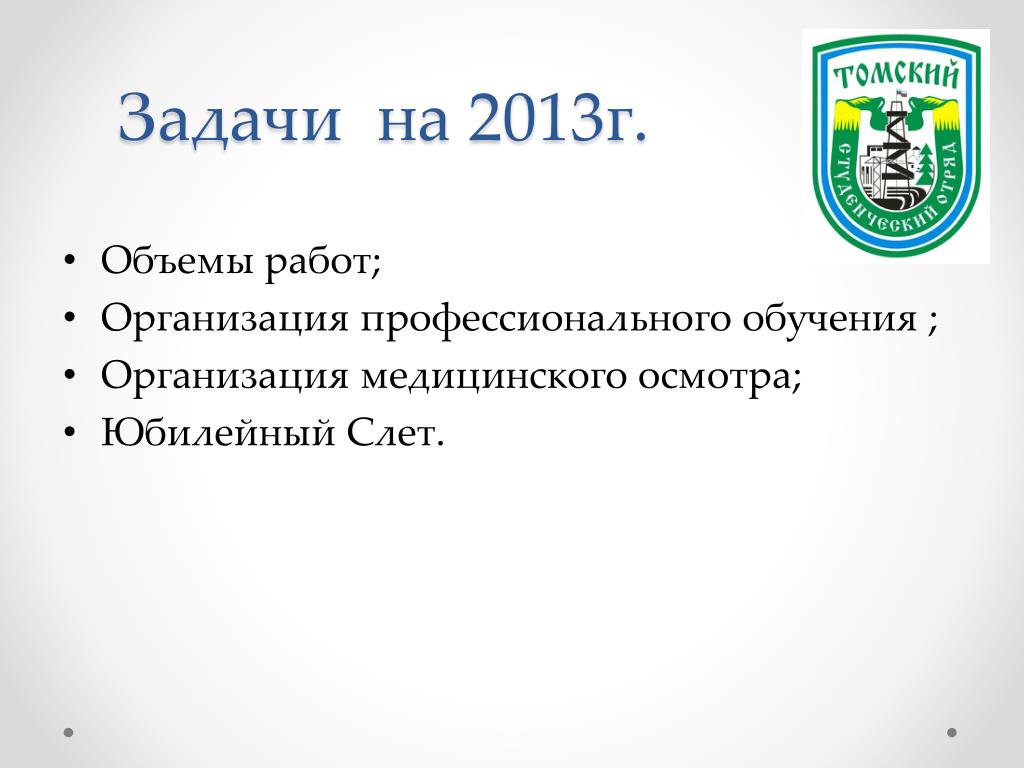 Задачи на 2013г.

ТОМСКИЙ
СТУДЕНЧЕСКИЙ ОТРЯД

• Объемы работ;
• Организация профессионального обучения ;
• Организация медицинского осмотра;
• Юбилейный Слет.